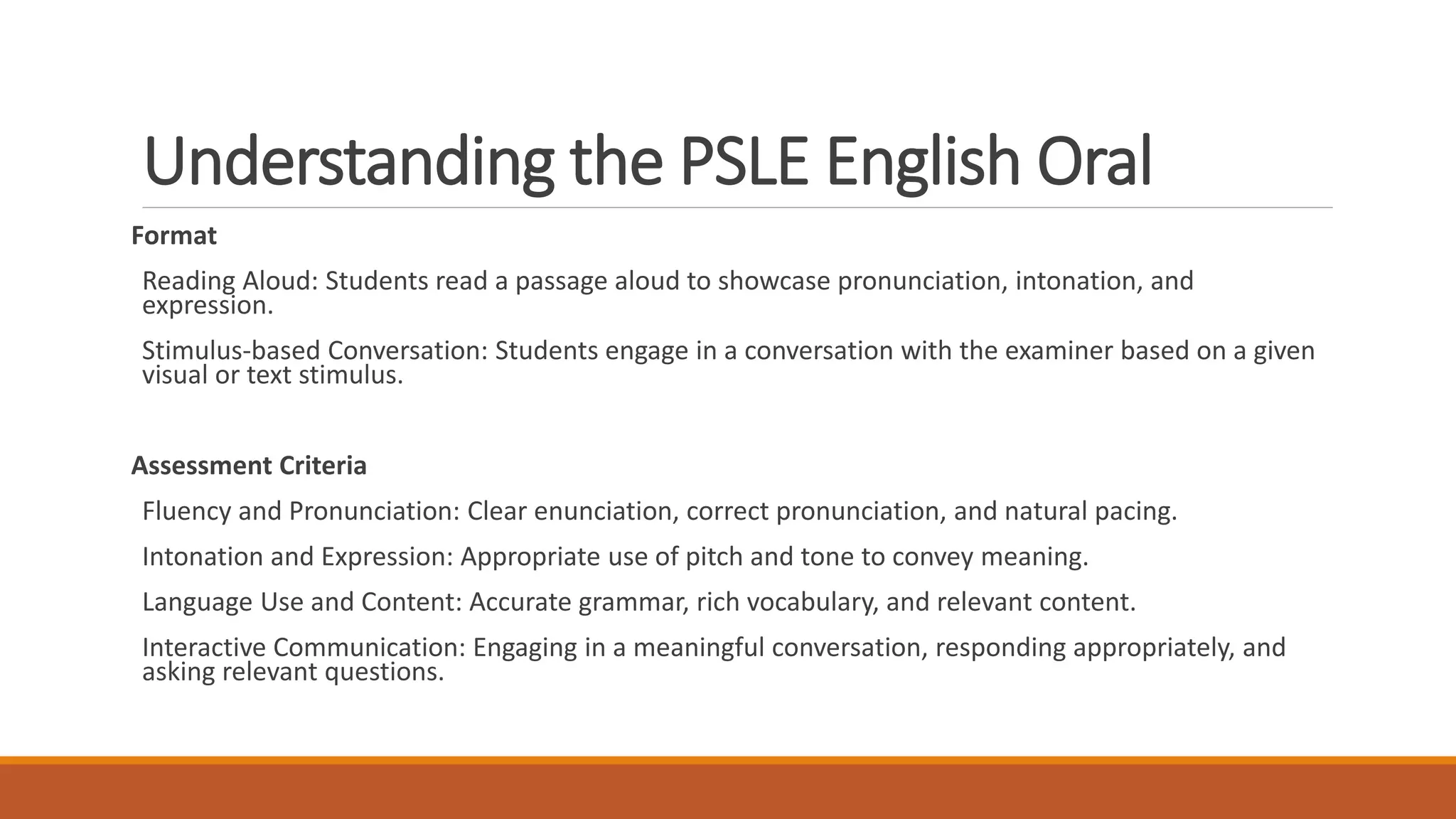 Understanding the PSLE English Oral

Format

Reading Aloud: Students read a passage aloud to showcase pronunciation, intonation, and expression.

Stimulus-based Conversation: Students engage in a conversation with the examiner based on a given visual or text stimulus.

Assessment Criteria

Fluency and Pronunciation: Clear enunciation, correct pronunciation, and natural pacing.

Intonation and Expression: Appropriate use of pitch and tone to convey meaning.

Language Use and Content: Accurate grammar, rich vocabulary, and relevant content.

Interactive Communication: Engaging in a meaningful conversation, responding appropriately, and asking relevant questions.